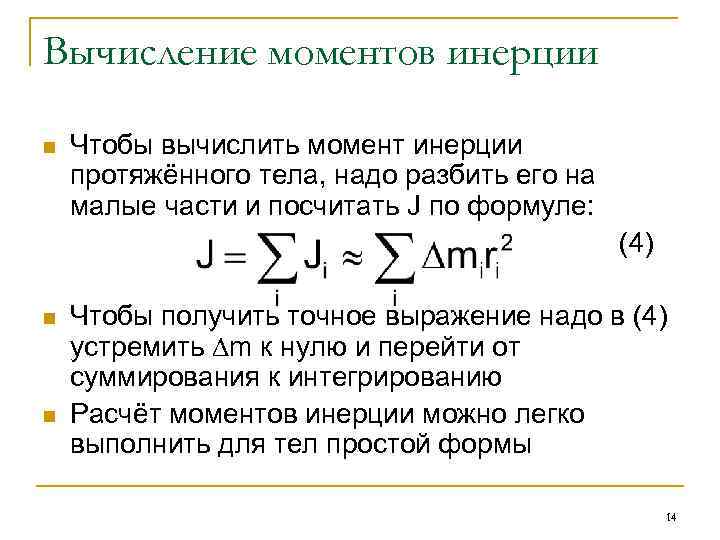 Вычисление моментов инерции

Чтобы вычислить момент инерции протяжённого тела, надо разбить его на малые части и посчитать J по формуле:

$J = \sum_i J_i \approx \sum_i \Delta m_i r_i^2$ (4)

Чтобы получить точное выражение надо в (4) устремить $\Delta m$ к нулю и перейти от суммирования к интегрированию

Расчёт моментов инерции можно легко выполнить для тел простой формы

14